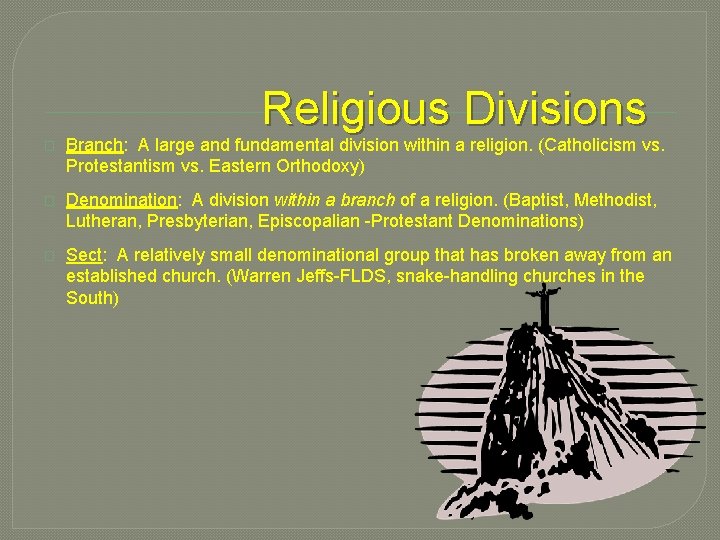 Religious Divisions

Branch: A large and fundamental division within a religion. (Catholicism vs. Protestantism vs. Eastern Orthodoxy)

Denomination: A division within a branch of a religion. (Baptist, Methodist, Lutheran, Presbyterian, Episcopalian -Protestant Denominations)

Sect: A relatively small denominational group that has broken away from an established church. (Warren Jeffs-FLDS, snake-handling churches in the South)